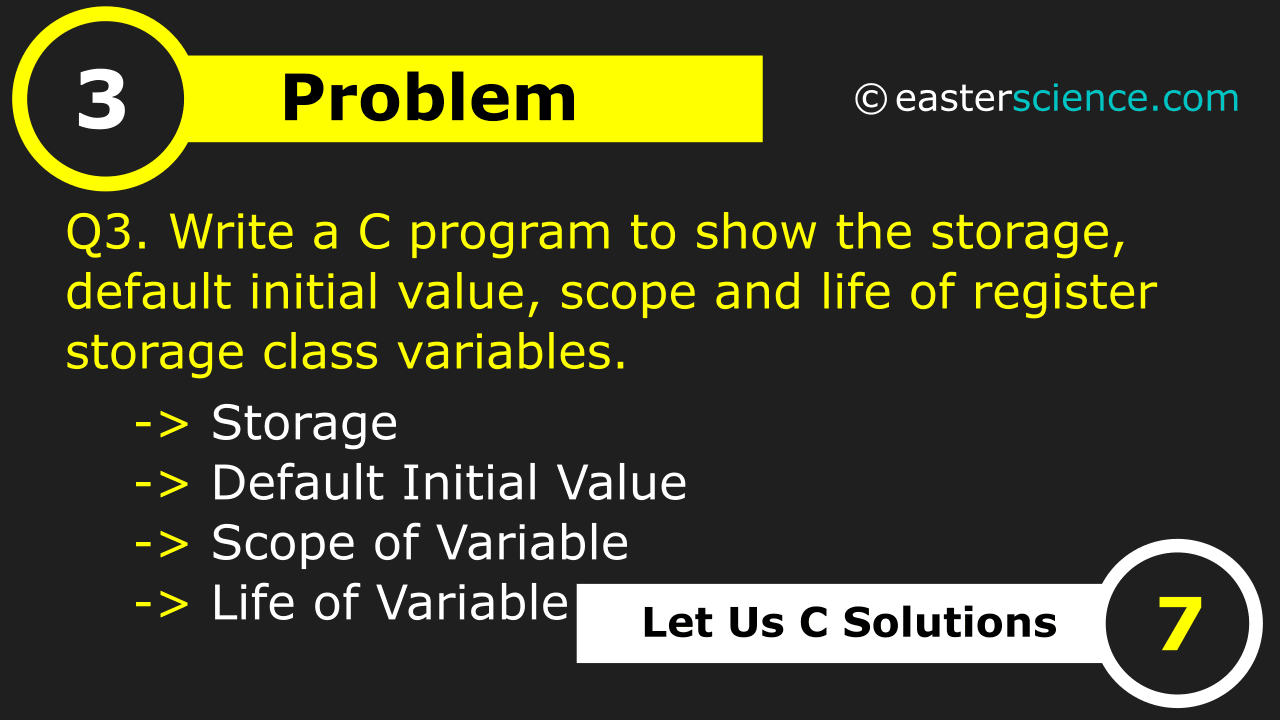 3 Problem

© easterscience.com

Q3. Write a C program to show the storage, default initial value, scope and life of register storage class variables.

-> Storage
-> Default Initial Value
-> Scope of Variable
-> Life of Variable

Let Us C Solutions 7